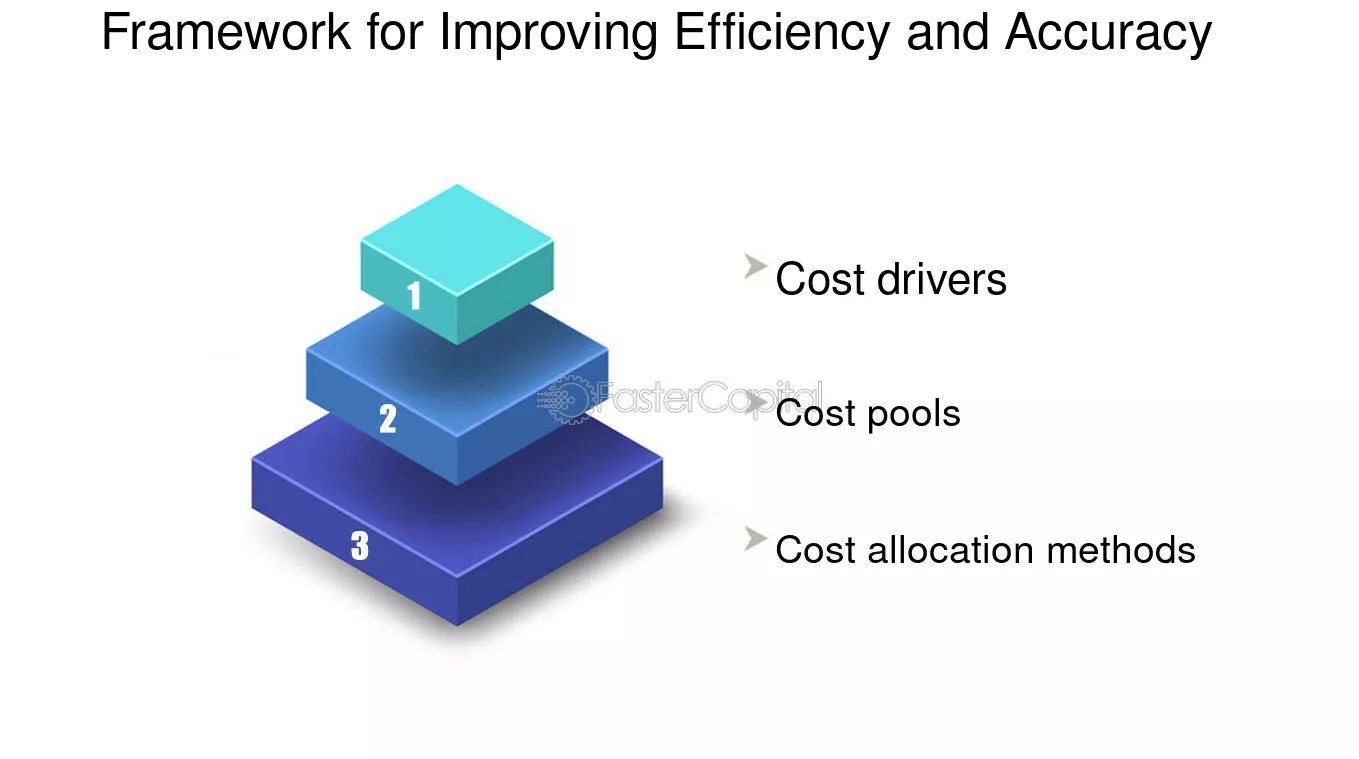 Framework for Improving Efficiency and Accuracy

1

2

3

➤ Cost drivers

➤ Cost pools

➤ Cost allocation methods

FasterCapital